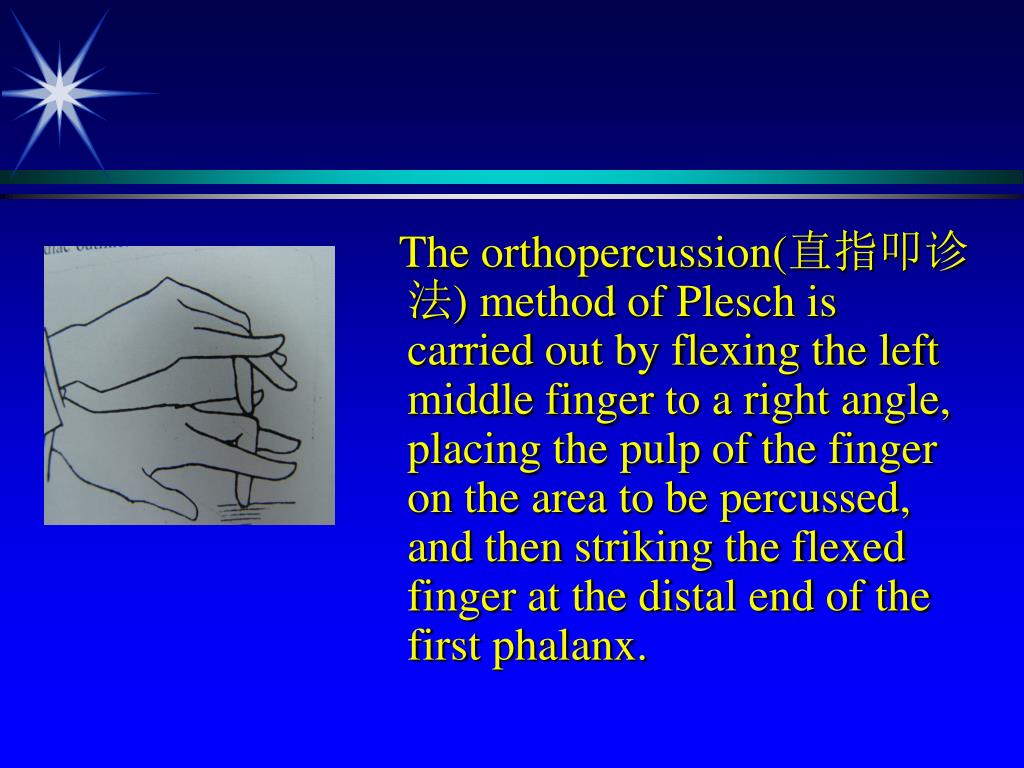 The orthopercussion(直指叩诊法) method of Plesch is carried out by flexing the left middle finger to a right angle, placing the pulp of the finger on the area to be percussed, and then striking the flexed finger at the distal end of the first phalanx.